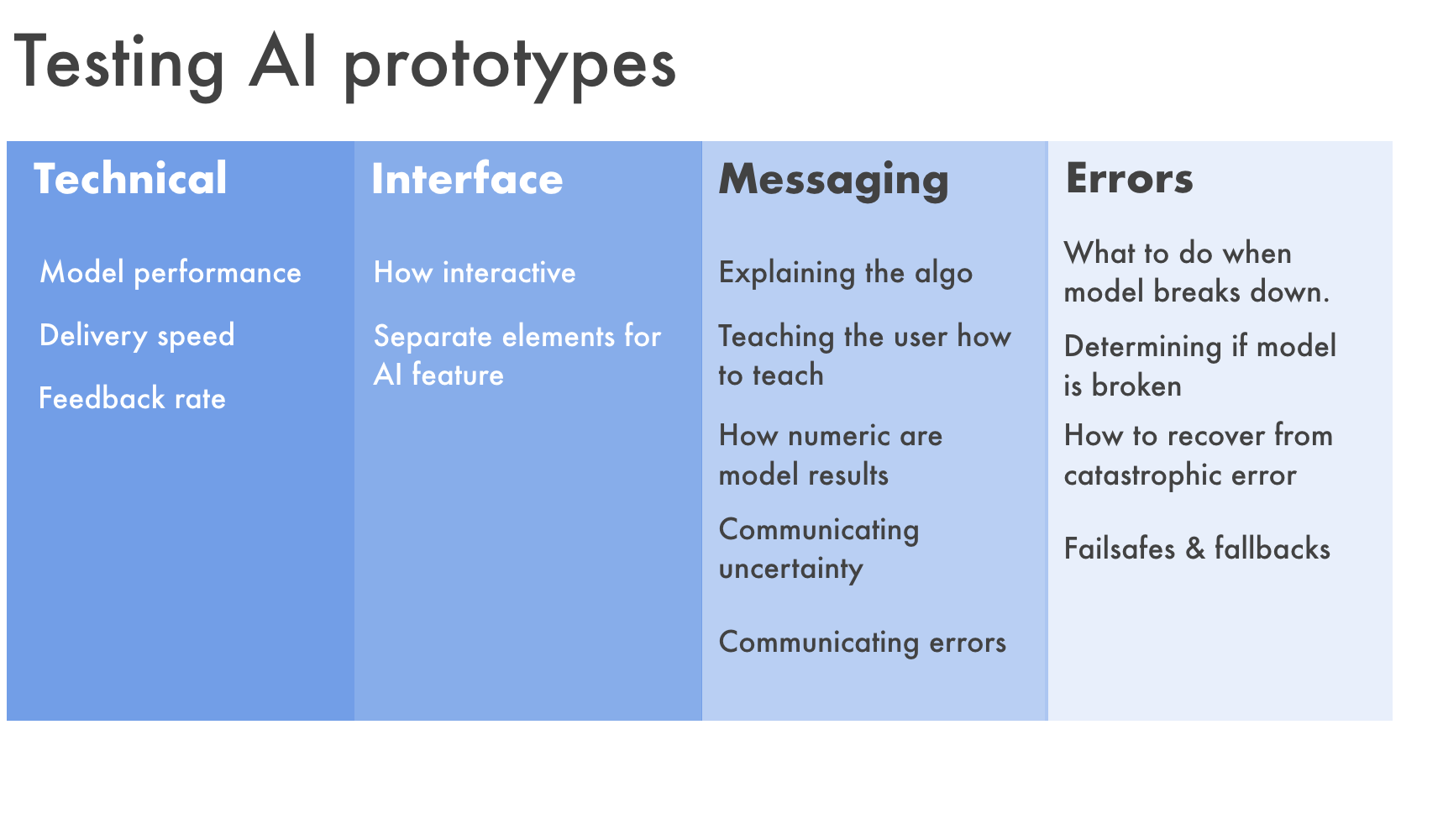 Testing AI prototypes

Technical

Model performance

Delivery speed

Feedback rate

Interface

How interactive

Separate elements for AI feature

Messaging

Explaining the algo

Teaching the user how to teach

How numeric are model results

Communicating uncertainty

Communicating errors

Errors

What to do when model breaks down.

Determining if model is broken

How to recover from catastrophic error

Failsafes & fallbacks